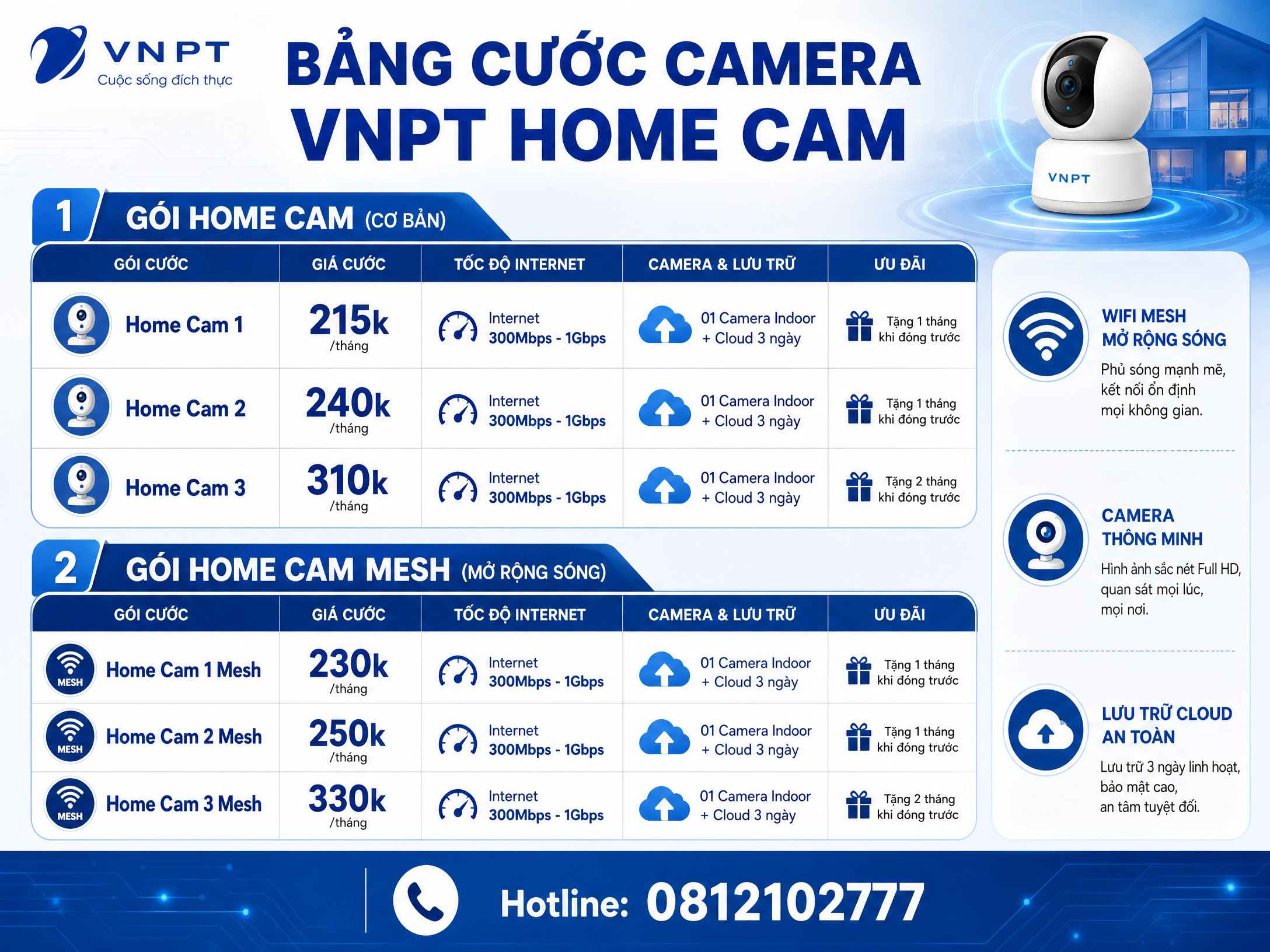 VNPT
Cuộc sống đích thực

BẢNG CƯỚC CAMERA
VNPT HOME CAM

VNPT

1 GÓI HOME CAM (CƠ BẢN)

| GÓI CƯỚC | GIÁ CƯỚC | TỐC ĐỘ INTERNET | CAMERA & LƯU TRỮ | ƯU ĐÃI |
|---|---|---|---|---|
| Home Cam 1 | 215k /tháng | Internet 300Mbps - 1Gbps | 01 Camera Indoor + Cloud 3 ngày | Tặng 1 tháng khi đóng trước |
| Home Cam 2 | 240k /tháng | Internet 300Mbps - 1Gbps | 01 Camera Indoor + Cloud 3 ngày | Tặng 1 tháng khi đóng trước |
| Home Cam 3 | 310k /tháng | Internet 300Mbps - 1Gbps | 01 Camera Indoor + Cloud 3 ngày | Tặng 2 tháng khi đóng trước |

2 GÓI HOME CAM MESH (MỞ RỘNG SÓNG)

| GÓI CƯỚC | GIÁ CƯỚC | TỐC ĐỘ INTERNET | CAMERA & LƯU TRỮ | ƯU ĐÃI |
|---|---|---|---|---|
| MESH Home Cam 1 Mesh | 230k /tháng | Internet 300Mbps - 1Gbps | 01 Camera Indoor + Cloud 3 ngày | Tặng 1 tháng khi đóng trước |
| MESH Home Cam 2 Mesh | 250k /tháng | Internet 300Mbps - 1Gbps | 01 Camera Indoor + Cloud 3 ngày | Tặng 1 tháng khi đóng trước |
| MESH Home Cam 3 Mesh | 330k /tháng | Internet 300Mbps - 1Gbps | 01 Camera Indoor + Cloud 3 ngày | Tặng 2 tháng khi đóng trước |

WIFI MESH MỞ RỘNG SÓNG
Phủ sóng mạnh mẽ, kết nối ổn định mọi không gian.

CAMERA THÔNG MINH
Hình ảnh sắc nét Full HD, quan sát mọi lúc, mọi nơi.

LƯU TRỮ CLOUD AN TOÀN
Lưu trữ 3 ngày linh hoạt, bảo mật cao, an tâm tuyệt đối.

Hotline: 0812102777